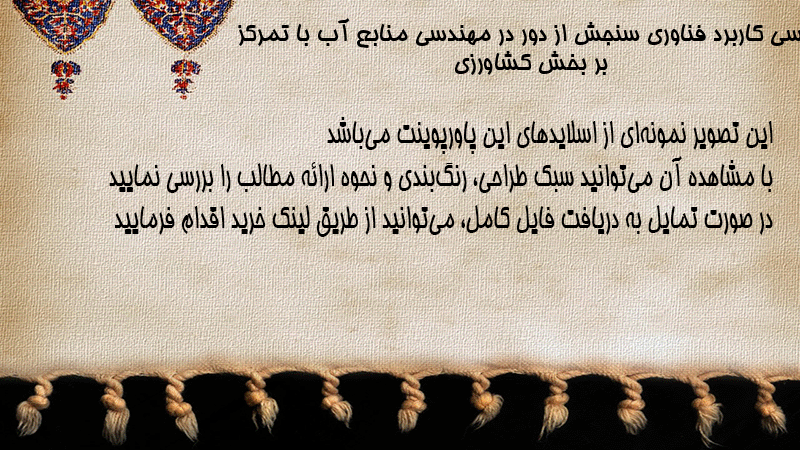 سی کاربرد فناوری سنجش از دور در مهندسی منابع آب با تمرکز بر بخش کشاورزی

این تصویر نمونه‌ای از اسلایدهای این پاورپوینت می‌باشد
با مشاهده آن می‌توانید سبک طراحی، رنگ‌بندی و نحوه ارائه مطالب را بررسی نمایید
در صورت تمایل به دریافت فایل کامل، می‌توانید از طریق لینک خرید اقدام فرمایید